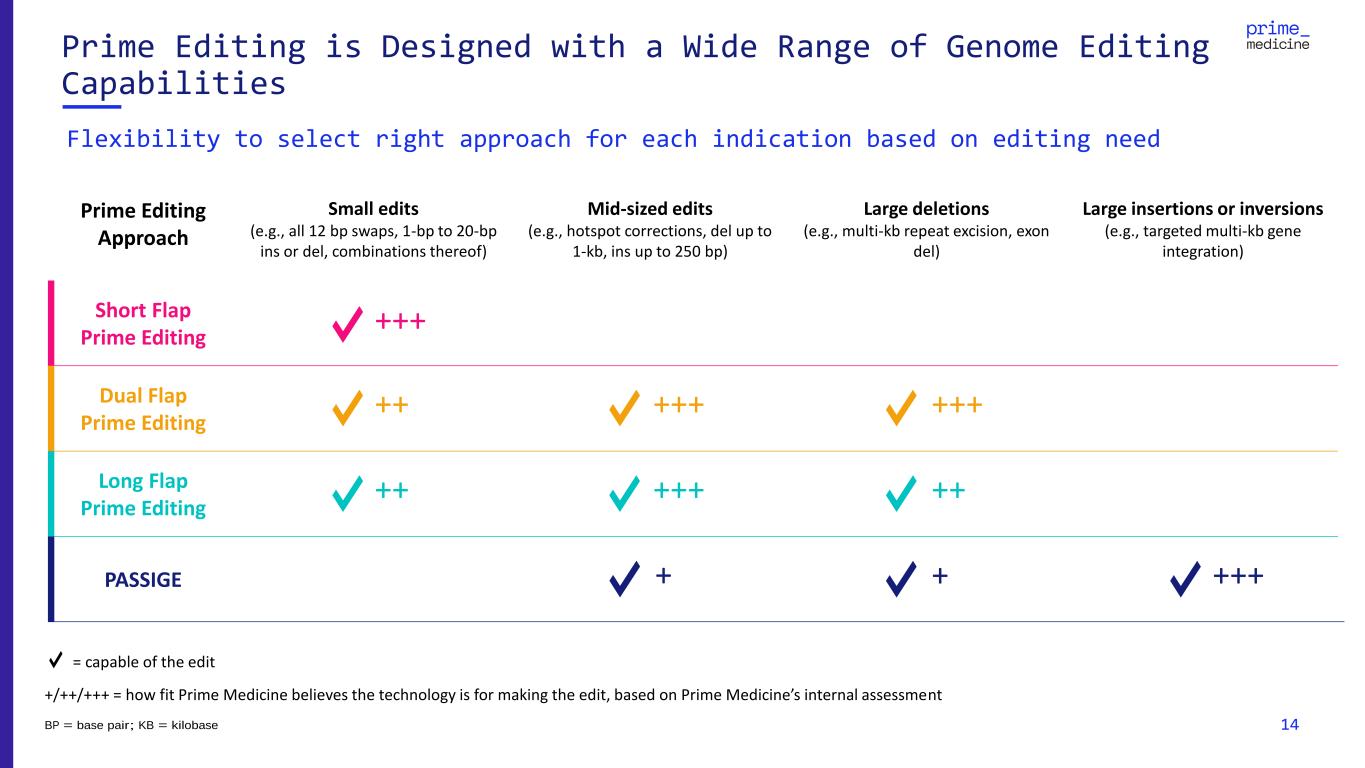 Prime Editing is Designed with a Wide Range of Genome Editing Capabilities

prime_ medicine

Flexibility to select right approach for each indication based on editing need

| Prime Editing Approach | Small edits (e.g., all 12 bp swaps, 1-bp to 20-bp ins or del, combinations thereof) | Mid-sized edits (e.g., hotspot corrections, del up to 1-kb, ins up to 250 bp) | Large deletions (e.g., multi-kb repeat excision, exon del) | Large insertions or inversions (e.g., targeted multi-kb gene integration) |
|---|---|---|---|---|
| Short Flap Prime Editing | ✓ +++ | | | |
| Dual Flap Prime Editing | ✓ ++ | ✓ +++ | ✓ +++ | |
| Long Flap Prime Editing | ✓ ++ | ✓ +++ | ✓ ++ | |
| PASSIGE | | ✓ + | ✓ + | ✓ +++ |

✓ = capable of the edit

+/++/+++ = how fit Prime Medicine believes the technology is for making the edit, based on Prime Medicine's internal assessment

BP = base pair; KB = kilobase

14